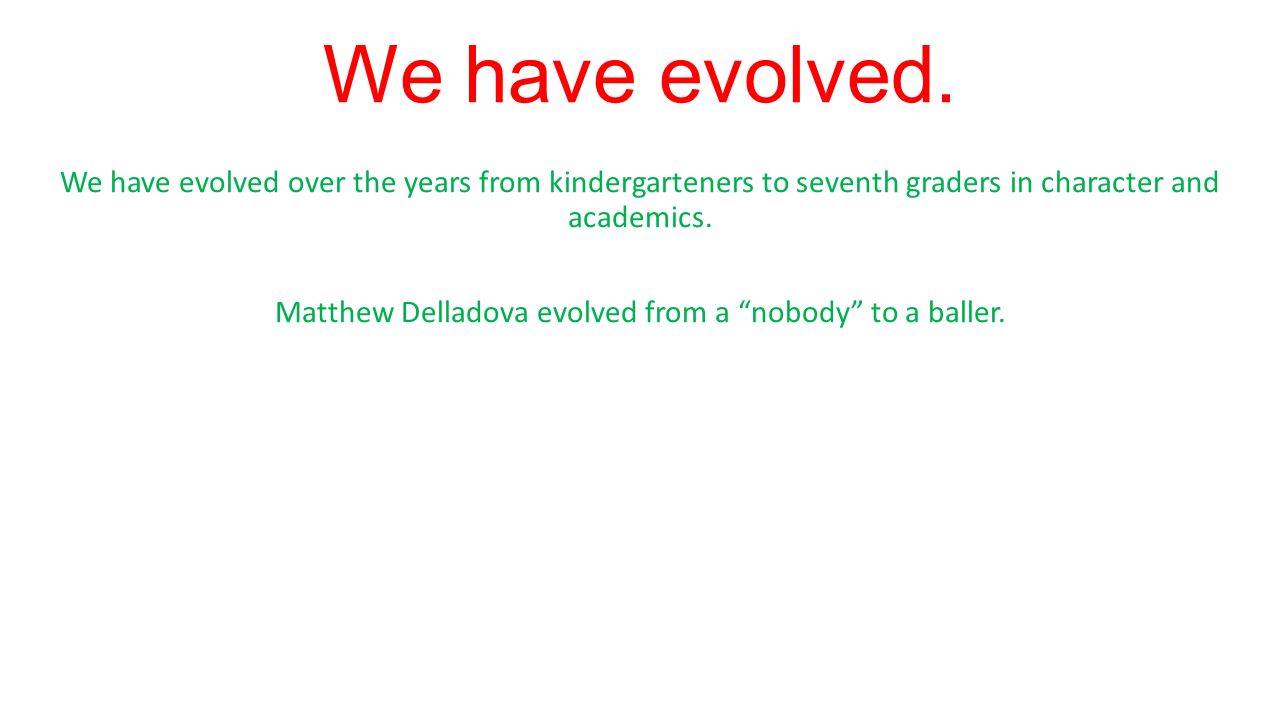 We have evolved.

We have evolved over the years from kindergarteners to seventh graders in character and academics.

Matthew Delladova evolved from a “nobody” to a baller.